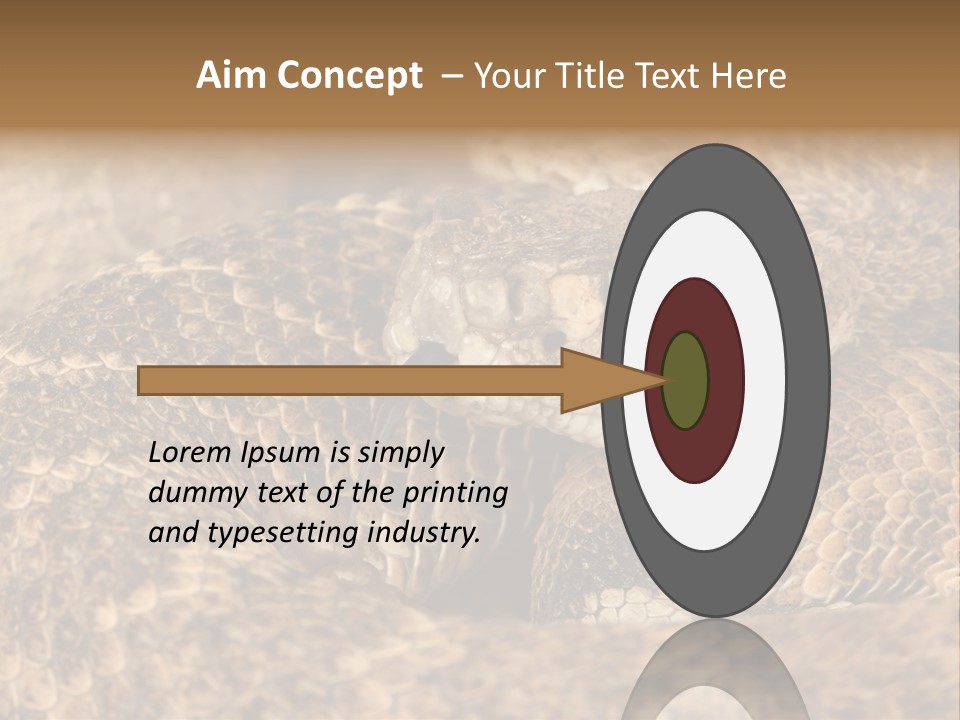 Aim Concept – Your Title Text Here

Lorem Ipsum is simply dummy text of the printing and typesetting industry.